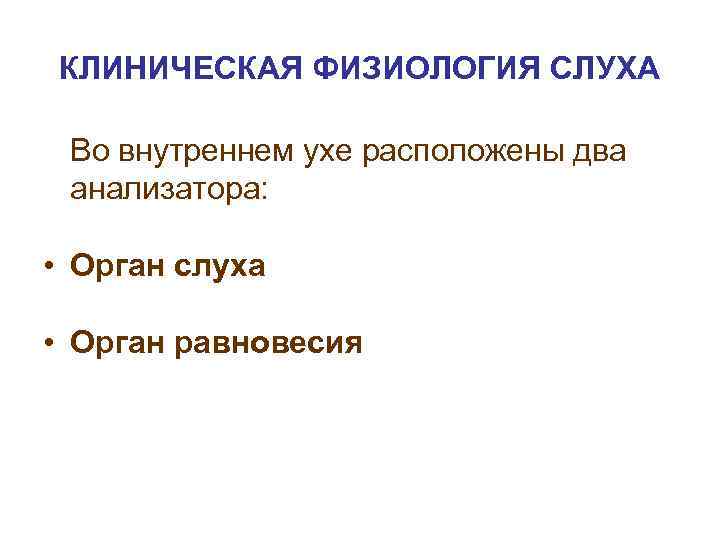 КЛИНИЧЕСКАЯ ФИЗИОЛОГИЯ СЛУХА

Во внутреннем ухе расположены два анализатора:

• Орган слуха

• Орган равновесия